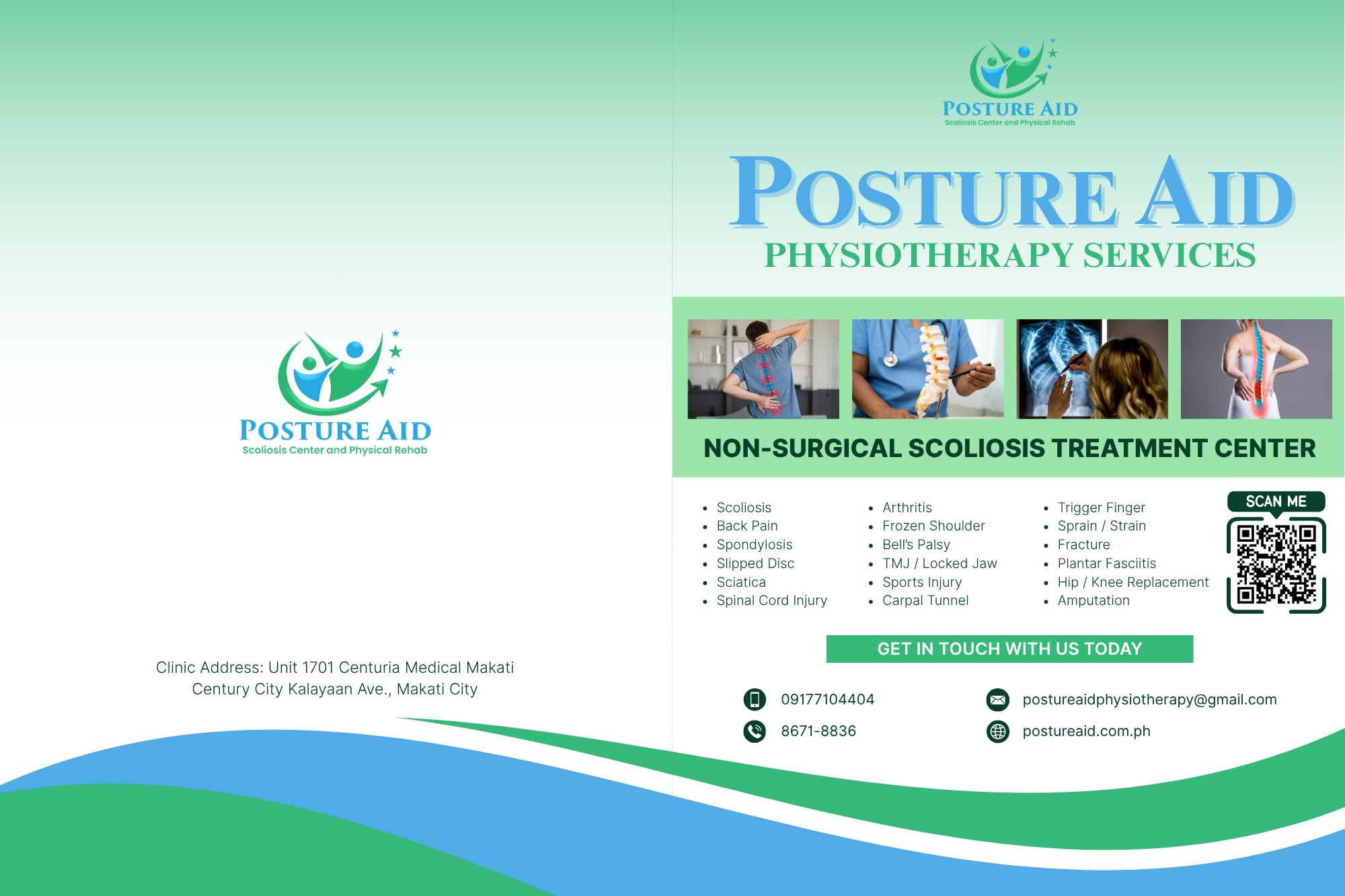 POSTURE AID
Scoliosis Center and Physical Rehab

Clinic Address: Unit 1701 Centuria Medical Makati Century City Kalayaan Ave., Makati City

POSTURE AID
Scoliosis Center and Physical Rehab

POSTURE AID
PHYSIOTHERAPY SERVICES

NON-SURGICAL SCOLIOSIS TREATMENT CENTER

- Scoliosis
- Back Pain
- Spondylosis
- Slipped Disc
- Sciatica
- Spinal Cord Injury

- Arthritis
- Frozen Shoulder
- Bell's Palsy
- TMJ / Locked Jaw
- Sports Injury
- Carpal Tunnel

- Trigger Finger
- Sprain / Strain
- Fracture
- Plantar Fasciitis
- Hip / Knee Replacement
- Amputation

SCAN ME

GET IN TOUCH WITH US TODAY

09177104404
8671-8836
postureaidphysiotherapy@gmail.com
postureaid.com.ph